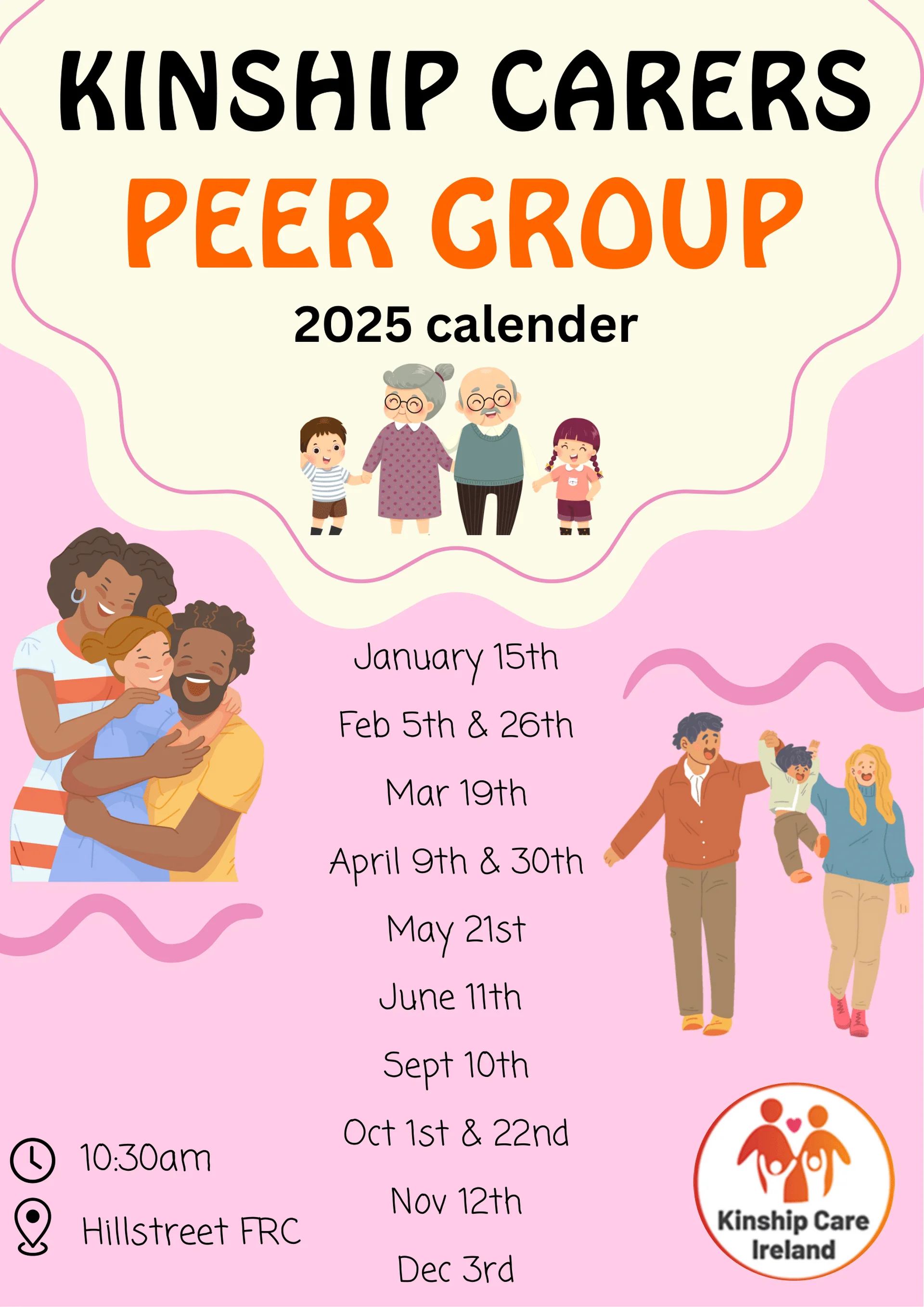 KINSHIP CARERS
PEER GROUP
2025 calender

January 15th
Feb 5th & 26th
Mar 19th
April 9th & 30th
May 21st
June 11th
Sept 10th
Oct 1st & 22nd
Nov 12th
Dec 3rd

10:30am
Hillstreet FRC

Kinship Care Ireland